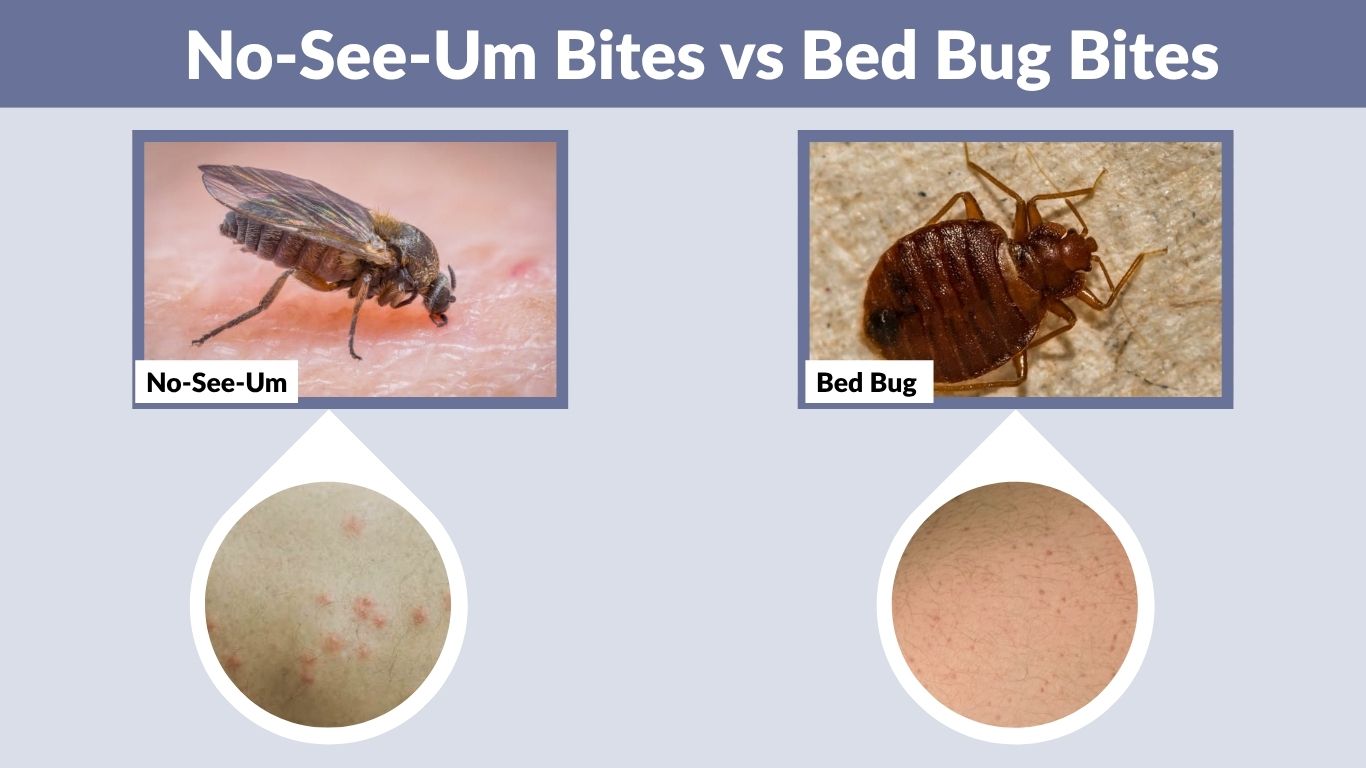 No-See-Um Bites vs Bed Bug Bites

No-See-Um

Bed Bug